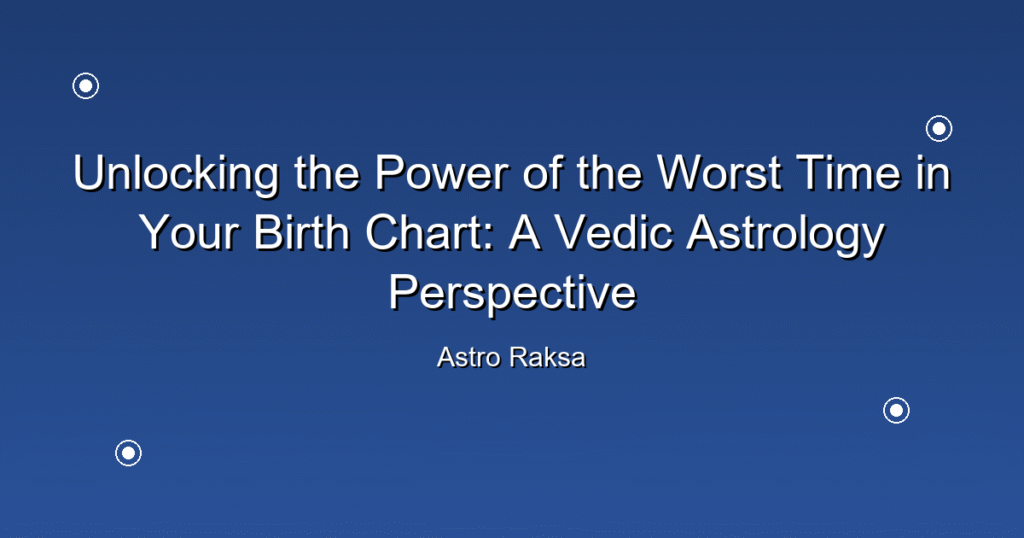 Unlocking the Power of the Worst Time in Your Birth Chart: A Vedic Astrology Perspective

Astro Raksa